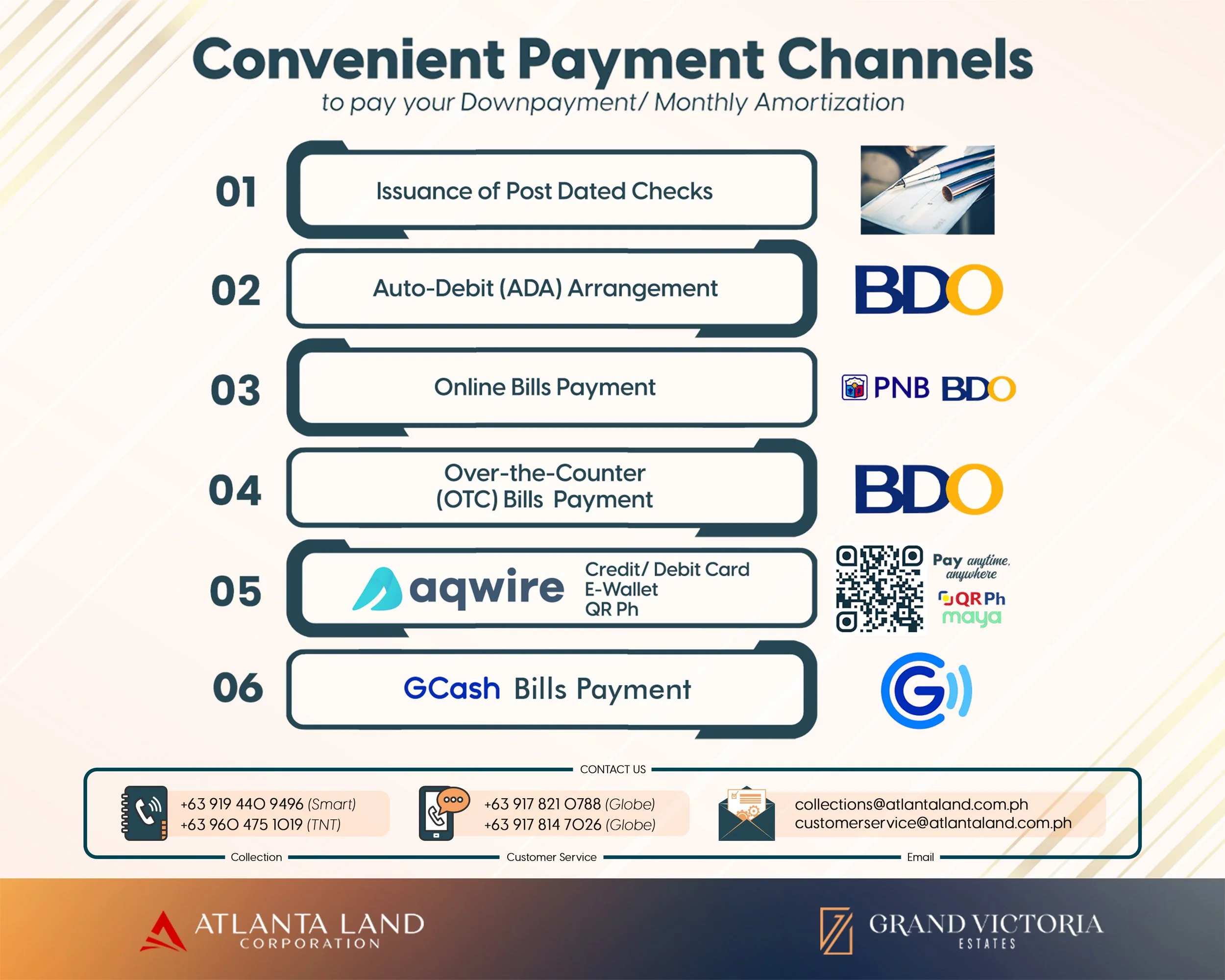 Convenient Payment Channels
to pay your Downpayment/ Monthly Amortization

01 Issuance of Post Dated Checks

02 Auto-Debit (ADA) Arrangement
BDO

03 Online Bills Payment
PNB BDO

04 Over-the-Counter (OTC) Bills Payment
BDO

05 aqwire Credit/ Debit Card E-Wallet QR Ph
Pay anytime, anywhere
QR Ph
maya

06 GCash Bills Payment

CONTACT US
+63 919 440 9496 (Smart)
+63 960 475 1019 (TNT)
Collection
+63 917 821 0788 (Globe)
+63 917 814 7026 (Globe)
Customer Service
collections@atlantaland.com.ph
customerservice@atlantaland.com.ph
Email

ATLANTA LAND CORPORATION
GRAND VICTORIA ESTATES